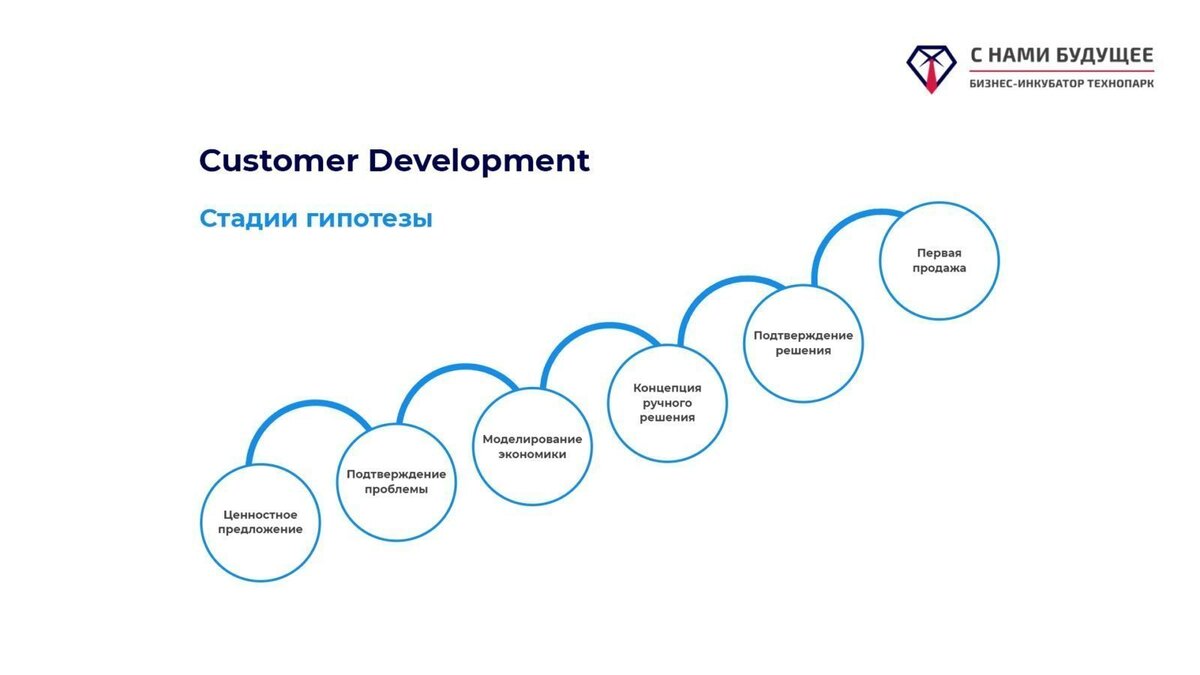 С НАМИ БУДУЩЕЕ
БИЗНЕС-ИНКУБАТОР ТЕХНОПАРК

Customer Development

Стадии гипотезы

Ценностное предложение

Подтверждение проблемы

Моделирование экономики

Концепция ручного решения

Подтверждение решения

Первая продажа